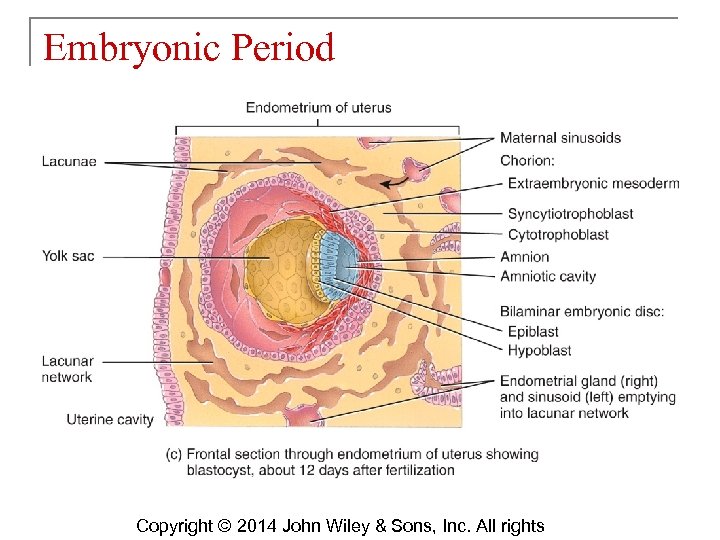 Embryonic Period

Endometrium of uterus

Lacunae

Yolk sac

Lacunar network

Uterine cavity

Maternal sinusoids

Chorion:

Extraembryonic mesoderm

Syncytiotrophoblast

Cytotrophoblast

Amnion

Amniotic cavity

Bilaminar embryonic disc:

Epiblast

Hypoblast

Endometrial gland (right) and sinusoid (left) emptying into lacunar network

(c) Frontal section through endometrium of uterus showing blastocyst, about 12 days after fertilization

Copyright © 2014 John Wiley & Sons, Inc. All rights